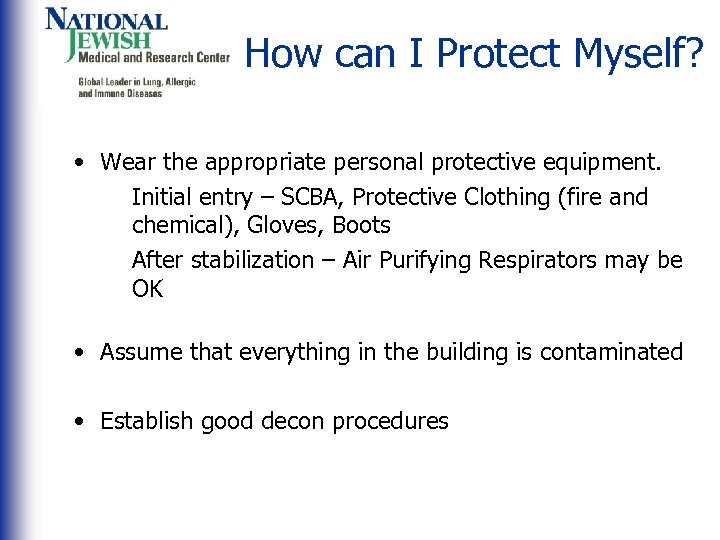 NATIONAL JEWISH Medical and Research Center

Global Leader in Lung, Allergic and Immune Diseases

How can I Protect Myself?

• Wear the appropriate personal protective equipment.

Initial entry – SCBA, Protective Clothing (fire and chemical), Gloves, Boots

After stabilization – Air Purifying Respirators may be OK

• Assume that everything in the building is contaminated

• Establish good decon procedures